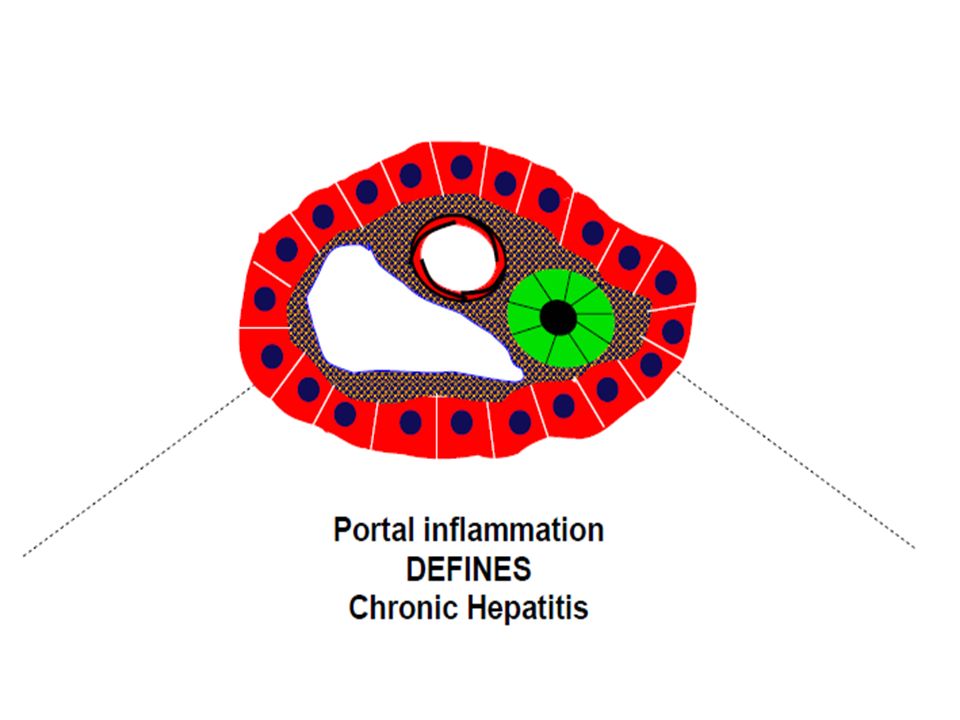 Portal inflammation
DEFINES
Chronic Hepatitis